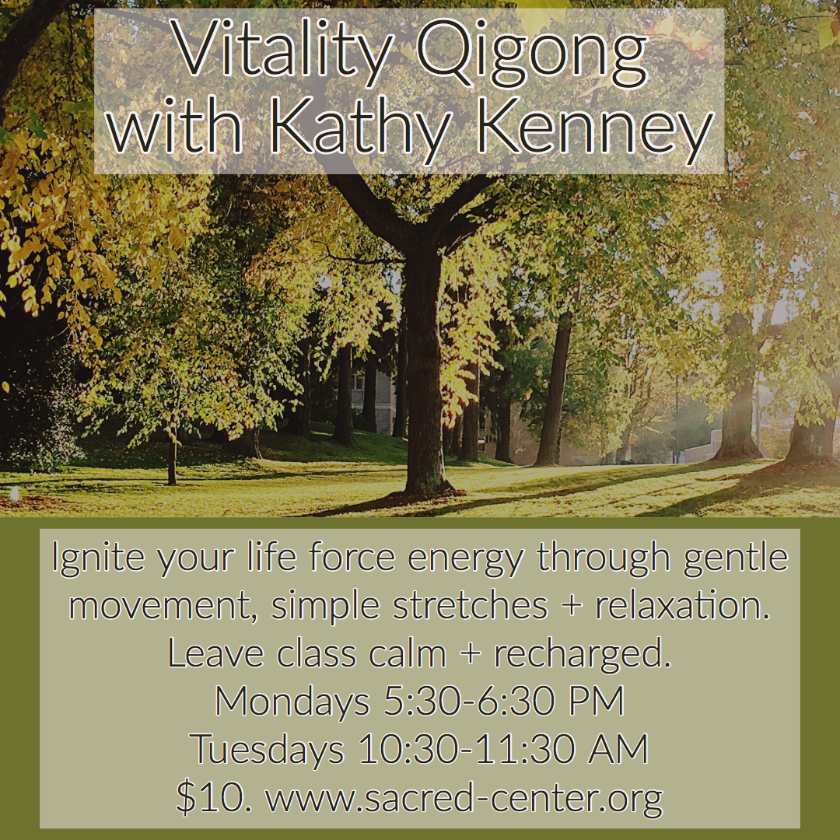 Vitality Qigong with Kathy Kenney

Ignite your life force energy through gentle movement, simple stretches + relaxation. Leave class calm + recharged.
Mondays 5:30-6:30 PM
Tuesdays 10:30-11:30 AM
\$10. www.sacred-center.org